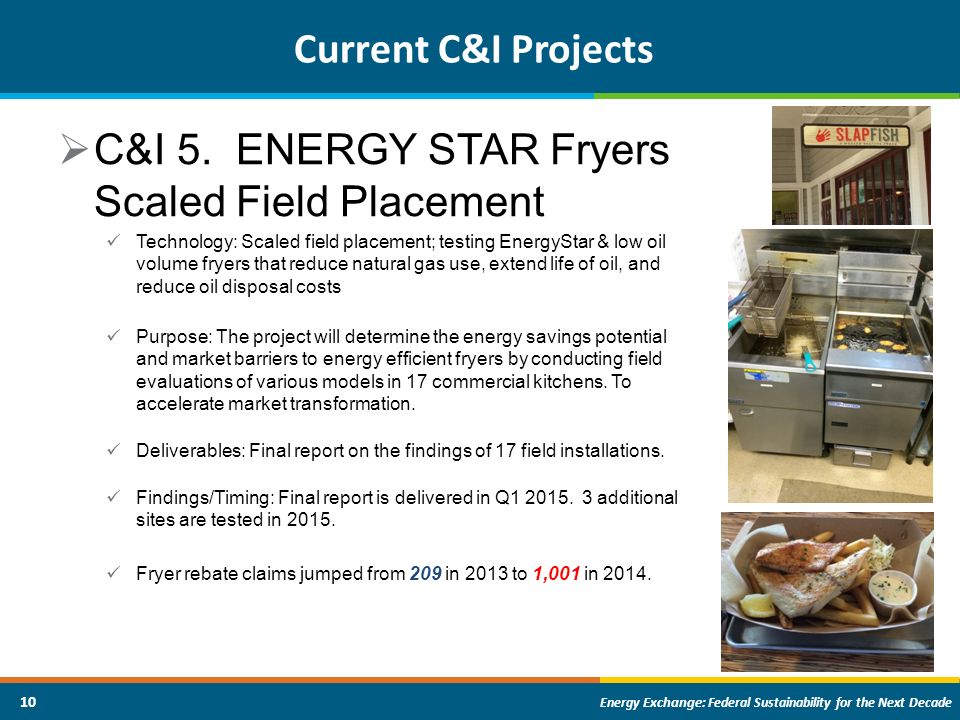 Current C&I Projects

➢ C&I 5. ENERGY STAR Fryers Scaled Field Placement

✓ Technology: Scaled field placement; testing EnergyStar & low oil volume fryers that reduce natural gas use, extend life of oil, and reduce oil disposal costs

✓ Purpose: The project will determine the energy savings potential and market barriers to energy efficient fryers by conducting field evaluations of various models in 17 commercial kitchens. To accelerate market transformation.

✓ Deliverables: Final report on the findings of 17 field installations.

✓ Findings/Timing: Final report is delivered in Q1 2015. 3 additional sites are tested in 2015.

✓ Fryer rebate claims jumped from 209 in 2013 to 1,001 in 2014.

SLAPFISH

10

Energy Exchange: Federal Sustainability for the Next Decade